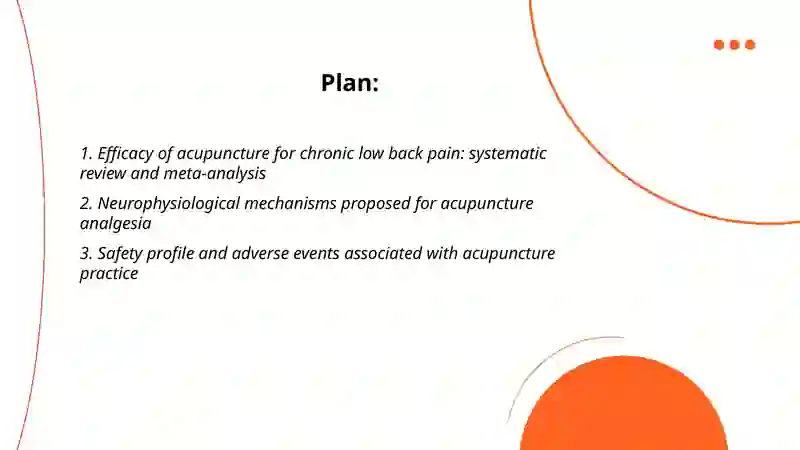 Plan:

1. Efficacy of acupuncture for chronic low back pain: systematic review and meta-analysis

2. Neurophysiological mechanisms proposed for acupuncture analgesia

3. Safety profile and adverse events associated with acupuncture practice